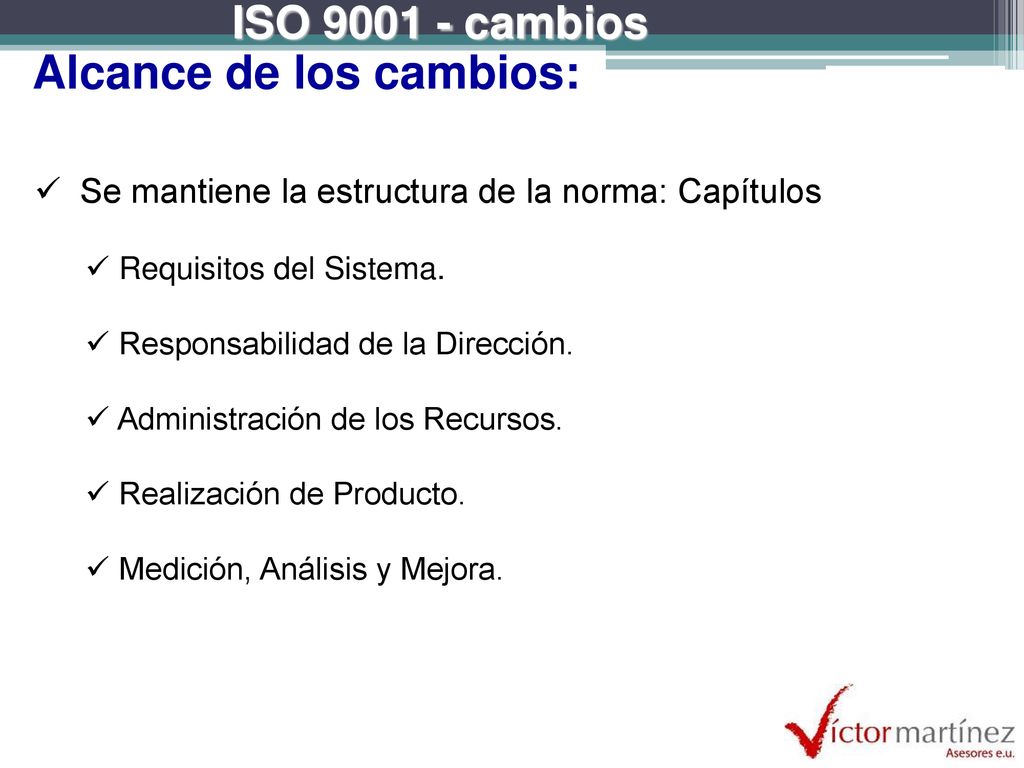 ISO 9001 - cambios

Alcance de los cambios:

✓ Se mantiene la estructura de la norma: Capítulos

✓ Requisitos del Sistema.

✓ Responsabilidad de la Dirección.

✓ Administración de los Recursos.

✓ Realización de Producto.

✓ Medición, Análisis y Mejora.

Víctor martínez
Asesores e.u.